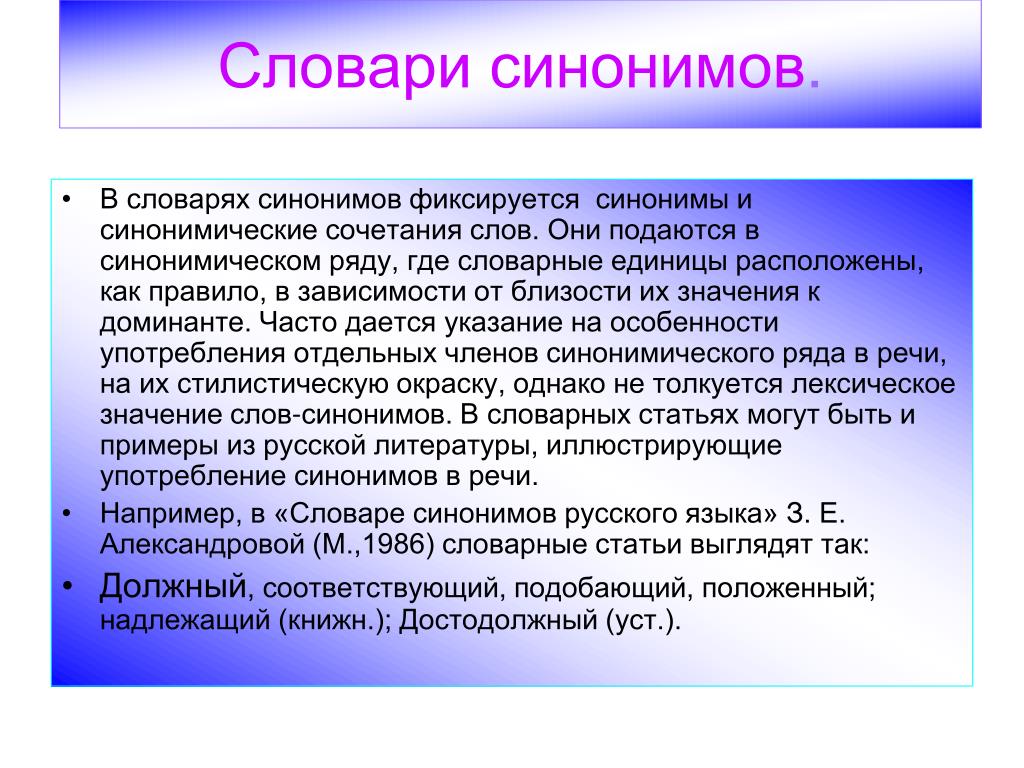 Словари синонимов.

• В словарях синонимов фиксируется  синонимы и синонимические сочетания слов. Они подаются в синонимическом ряду, где словарные единицы расположены, как правило, в зависимости от близости их значения к доминанте. Часто дается указание на особенности употребления отдельных членов синонимического ряда в речи, на их стилистическую окраску, однако не толкуется лексическое значение слов-синонимов. В словарных статьях могут быть и примеры из русской литературы, иллюстрирующие употребление синонимов в речи.

• Например, в «Словаре синонимов русского языка» З. Е. Александровой (М.,1986) словарные статьи выглядят так:

• Должный, соответствующий, подобающий, положенный; надлежащий (книжн.); Достодолжный (уст.).